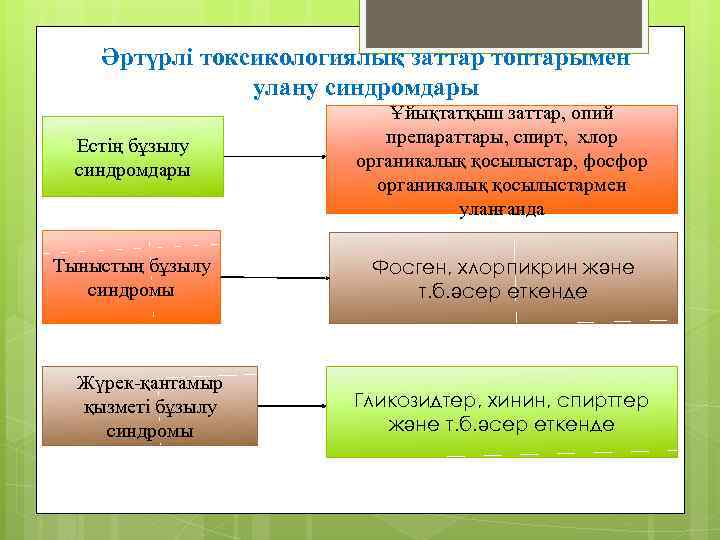 Әртүрлі токсикологиялық заттар топтарымен улану синдромдары

Естің бұзылу синдромдары

Ұйықтатқыш заттар, опий препараттары, спирт, хлор органикалық қосылыстар, фосфор органикалық қосылыстармен уланғанда

Тыныстың бұзылу синдромы

Фосген, хлорпикрин және т.б.әсер еткенде

Жүрек-қантамыр қызметі бұзылу синдромы

Гликозидтер, хинин, спирттер және т.б.әсер еткенде